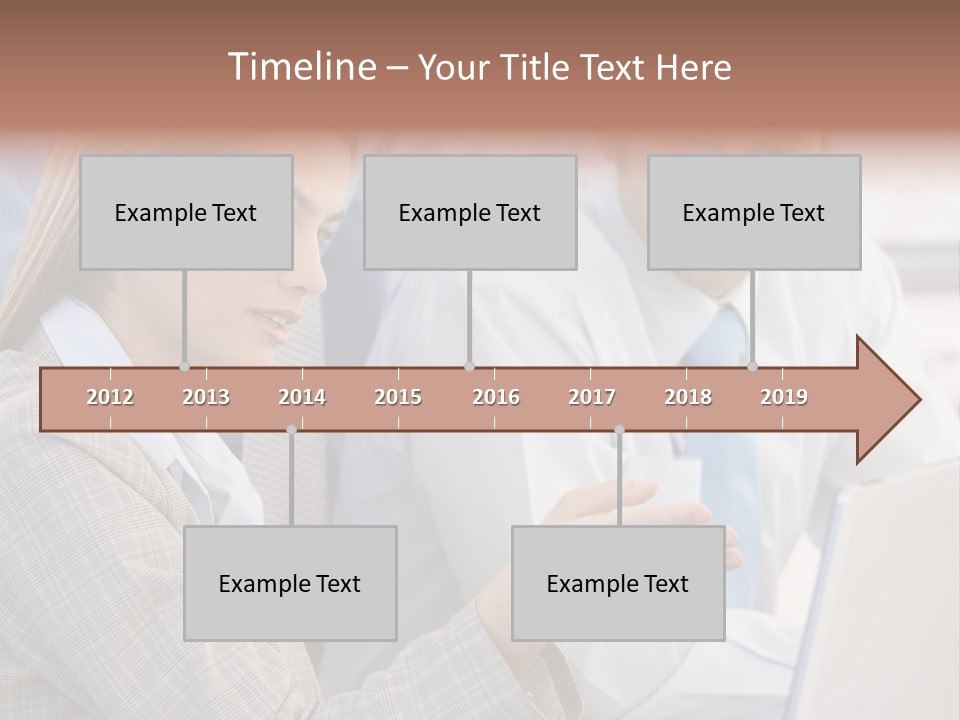 Timeline – Your Title Text Here

Example Text

Example Text

Example Text

2012 2013 2014 2015 2016 2017 2018 2019

Example Text

Example Text